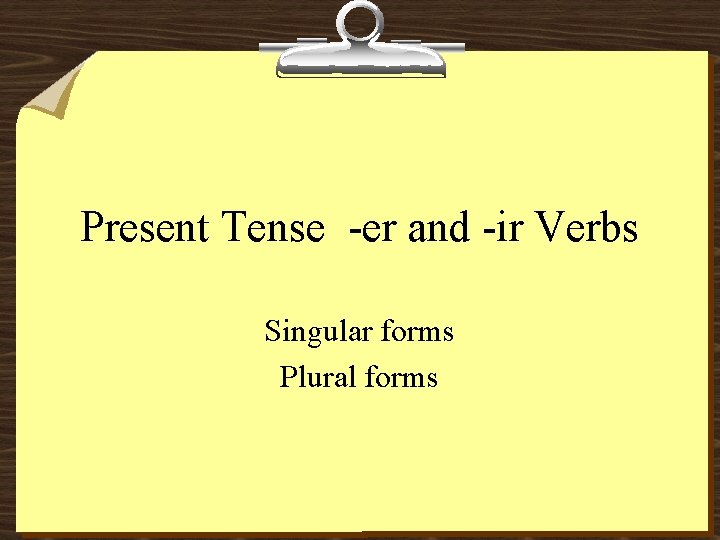 Present Tense -er and -ir Verbs

Singular forms
Plural forms